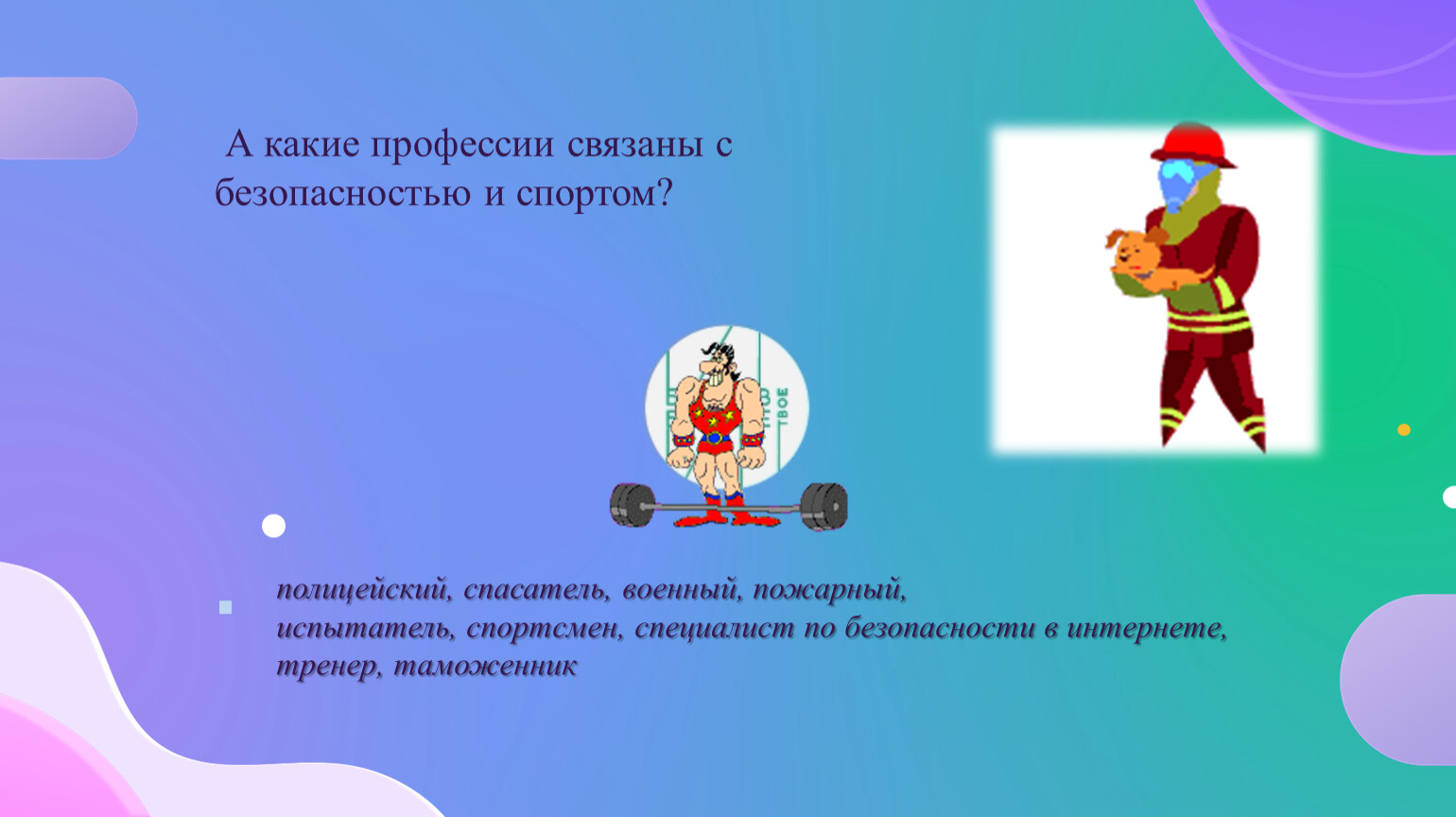 А какие профессии связаны с безопасностью и спортом?

ТВОЕ

полицейский, спасатель, военный, пожарный, испытатель, спортсмен, специалист по безопасности в интернете, тренер, таможенник